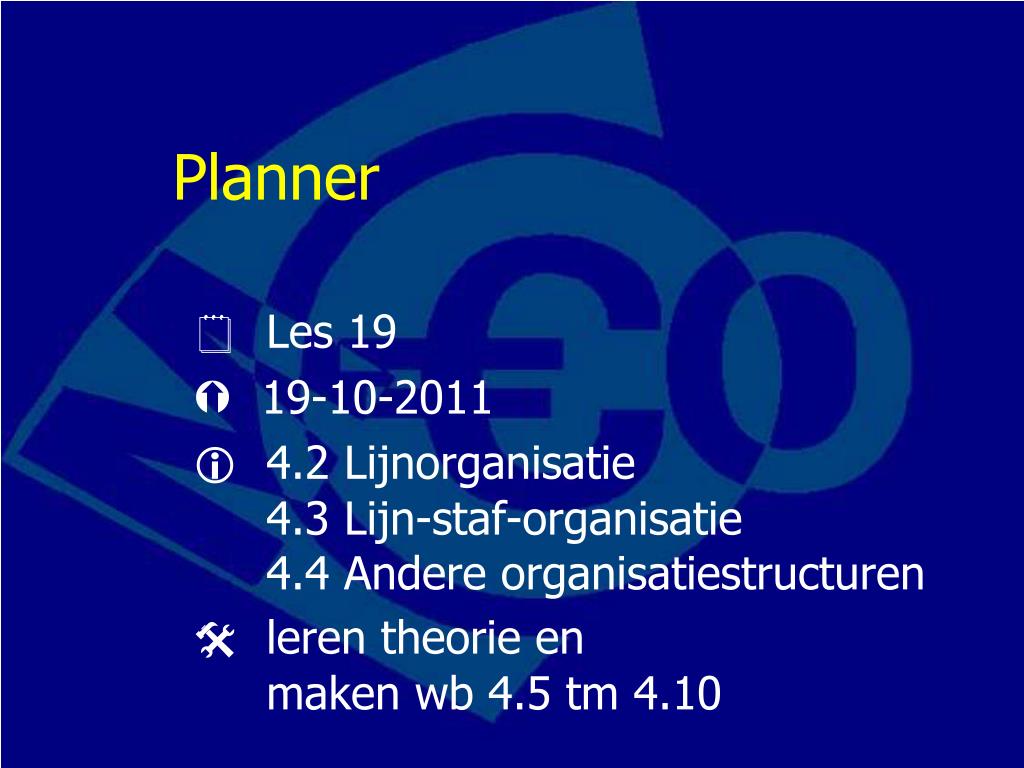 Planner

Les 19
19-10-2011
4.2 Lijnorganisatie
4.3 Lijn-staf-organisatie
4.4 Andere organisatiestructuren
leren theorie en
maken wb 4.5 tm 4.10